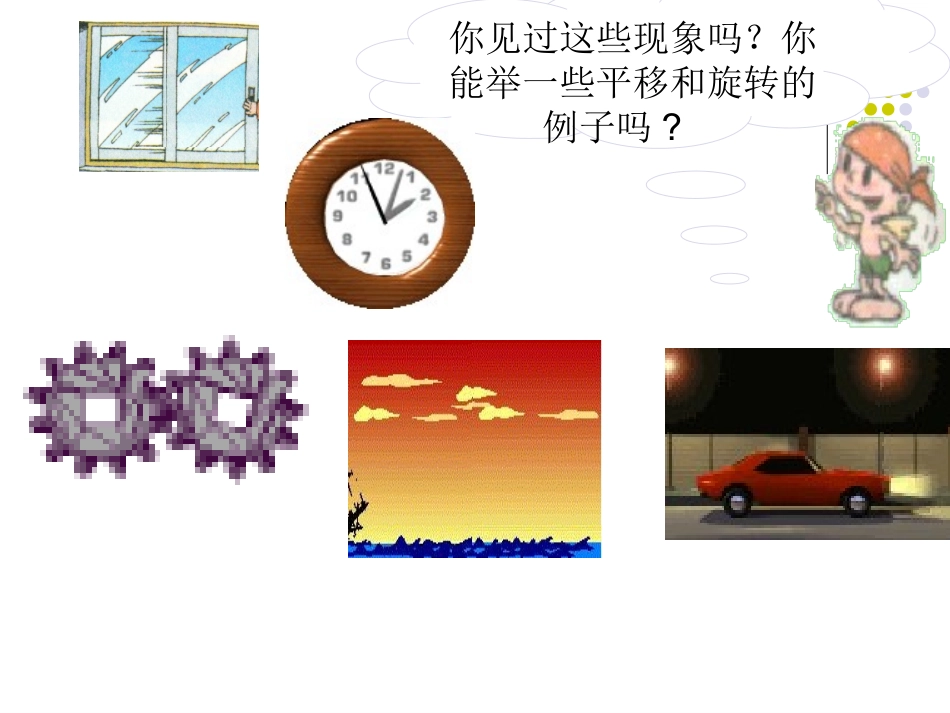 你见过这些现象吗？你能举一些平移和旋转的例子吗？

12
1
2
3
4
5
6
7
8
9
10
11